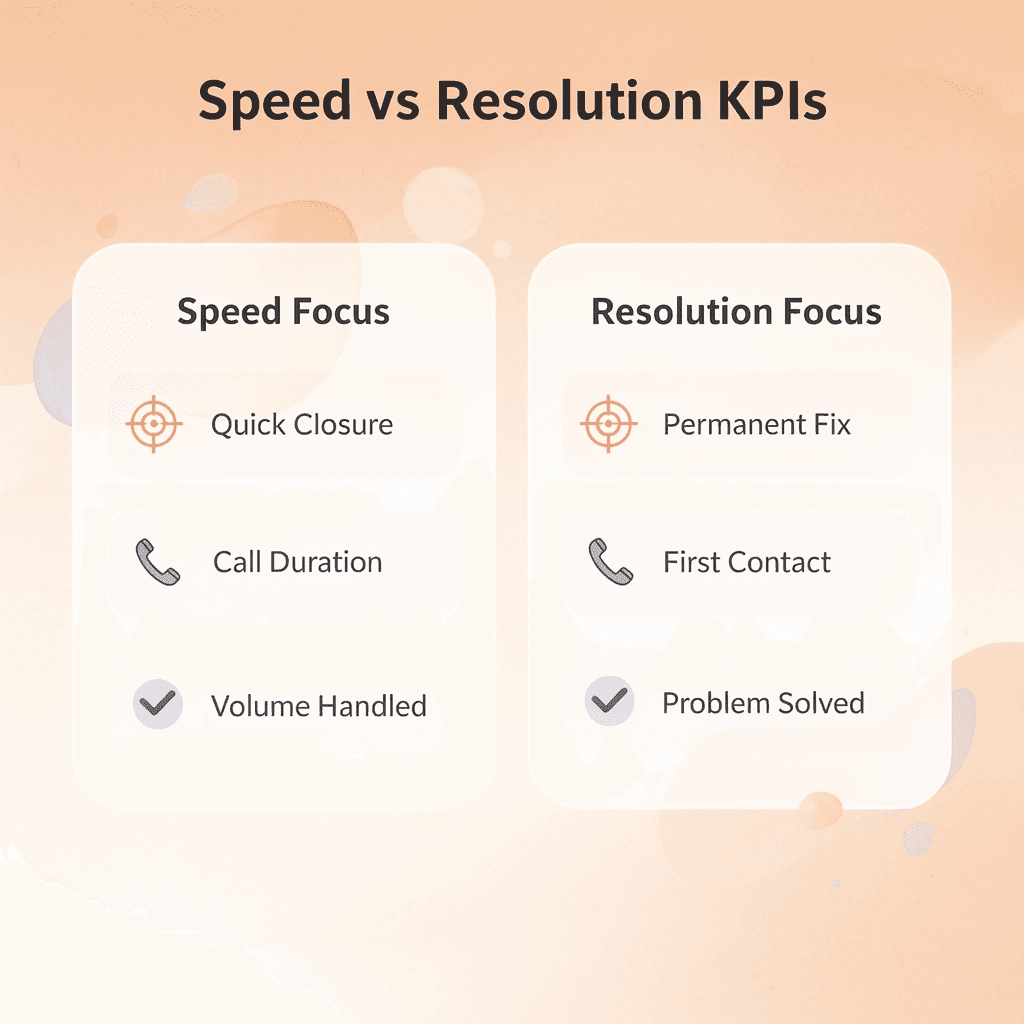 Speed vs Resolution KPIs

Speed Focus

Quick Closure

Call Duration

Volume Handled

Resolution Focus

Permanent Fix

First Contact

Problem Solved